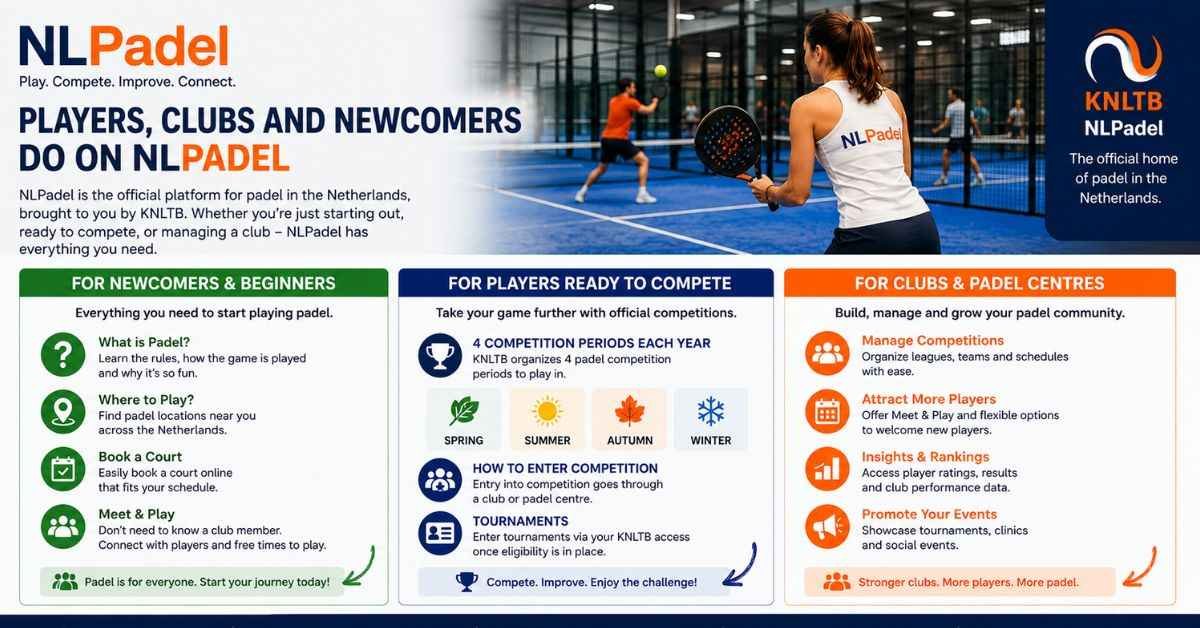 NLPadel
Play. Compete. Improve. Connect.

PLAYERS, CLUBS AND NEWCOMERS DO ON NLPADEL

NLPadel is the official platform for padel in the Netherlands, brought to you by KNLTB. Whether you're just starting out, ready to compete, or managing a club – NLPadel has everything you need.

NLPadel

KNLTB
NLPadel
The official home of padel in the Netherlands.

FOR NEWCOMERS & BEGINNERS
Everything you need to start playing padel.

What is Padel?
Learn the rules, how the game is played and why it's so fun.

Where to Play?
Find padel locations near you across the Netherlands.

Book a Court
Easily book a court online that fits your schedule.

Meet & Play
Don't need to know a club member. Connect with players and free times to play.

Padel is for everyone. Start your journey today!

FOR PLAYERS READY TO COMPETE
Take your game further with official competitions.

4 COMPETITION PERIODS EACH YEAR
KNLTB organizes 4 padel competition periods to play in.

SPRING
SUMMER
AUTUMN
WINTER

HOW TO ENTER COMPETITION
Entry into competition goes through a club or padel centre.

TOURNAMENTS
Enter tournaments via your KNLTB access once eligibility is in place.

Compete. Improve. Enjoy the challenge!

FOR CLUBS & PADEL CENTRES
Build, manage and grow your padel community.

Manage Competitions
Organize leagues, teams and schedules with ease.

Attract More Players
Offer Meet & Play and flexible options to welcome new players.

Insights & Rankings
Access player ratings, results and club performance data.

Promote Your Events
Showcase tournaments, clinics and social events.

Stronger clubs. More players. More padel.